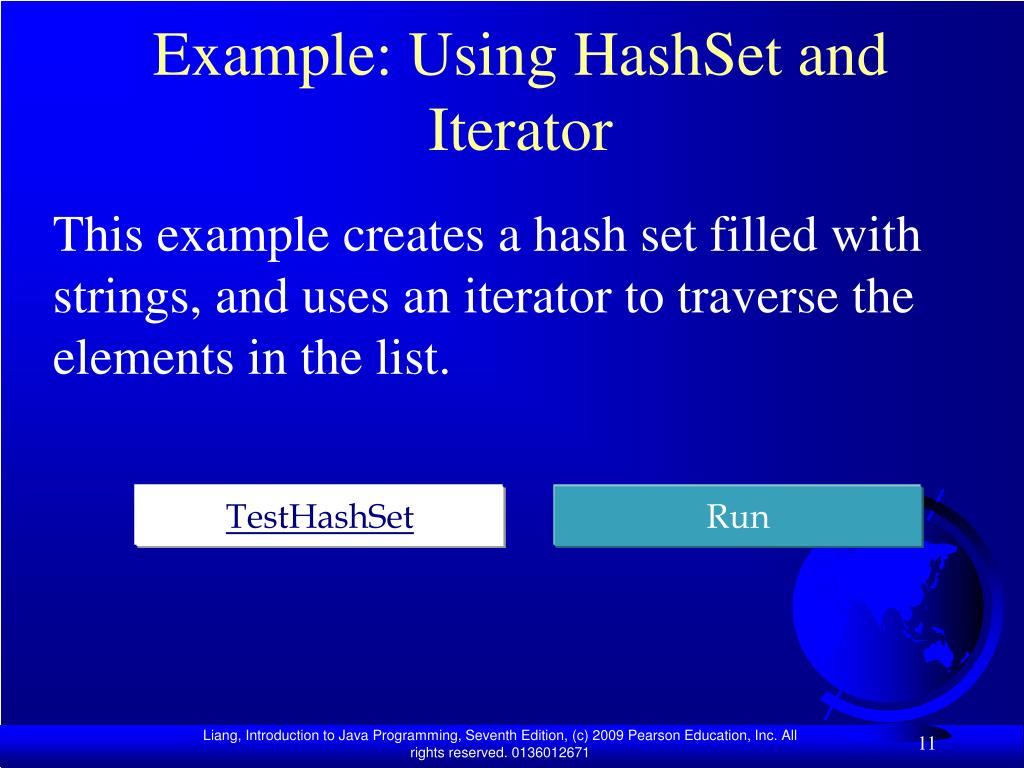 Example: Using HashSet and Iterator

This example creates a hash set filled with strings, and uses an iterator to traverse the elements in the list.

TestHashSet

Run

Liang, Introduction to Java Programming, Seventh Edition, (c) 2009 Pearson Education, Inc. All rights reserved. 0136012671

11